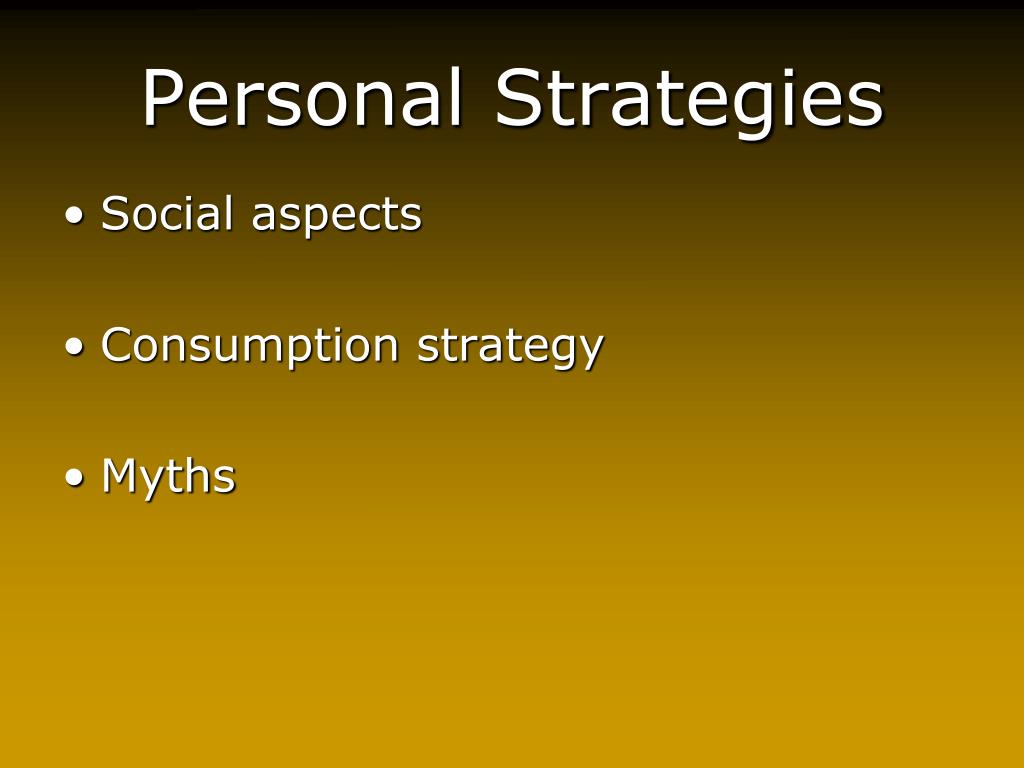 Personal Strategies

• Social aspects

• Consumption strategy

• Myths